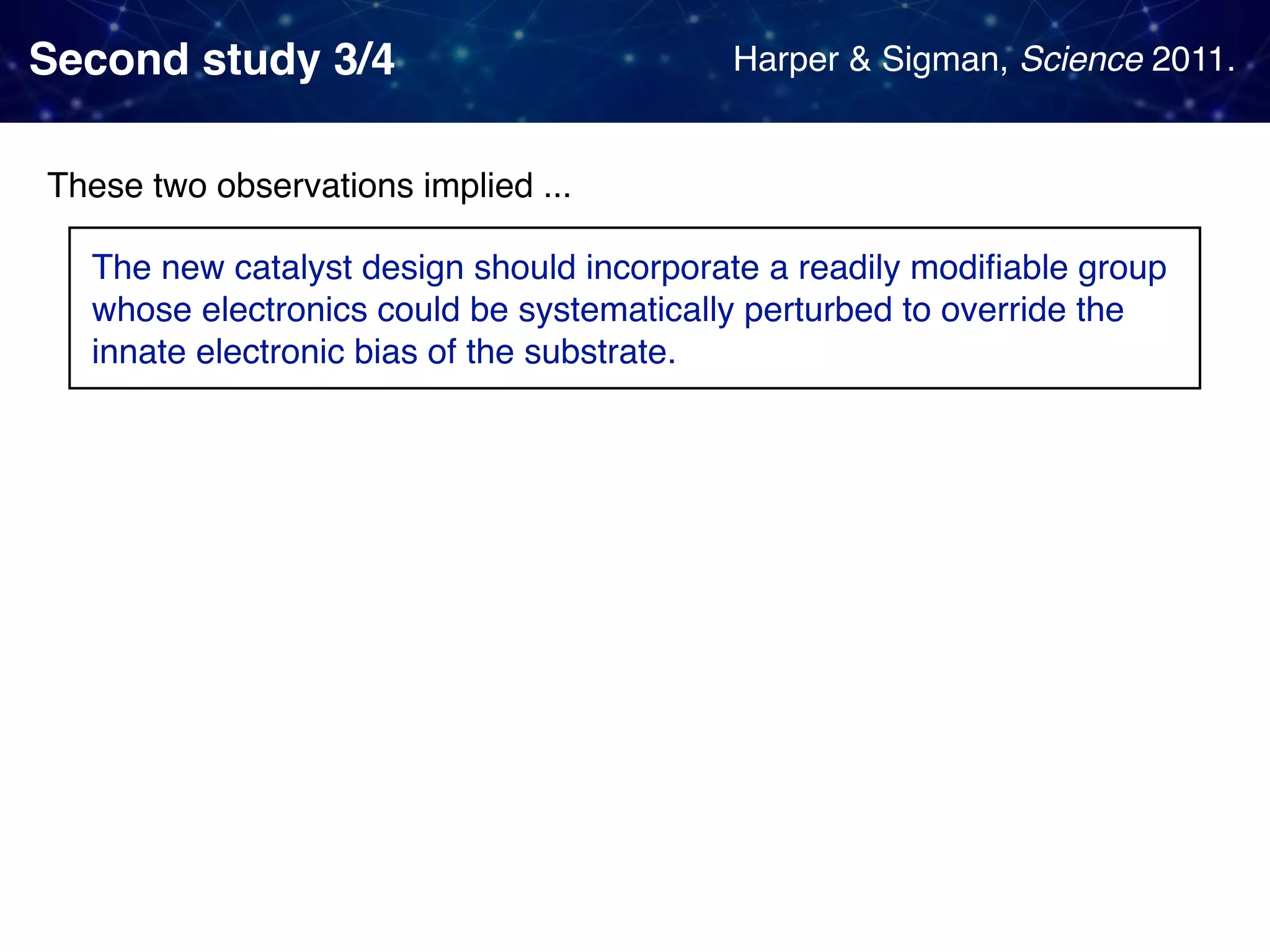 Second study 3/4

Harper & Sigman, Science 2011.

These two observations implied ...

The new catalyst design should incorporate a readily modifiable group whose electronics could be systematically perturbed to override the innate electronic bias of the substrate.